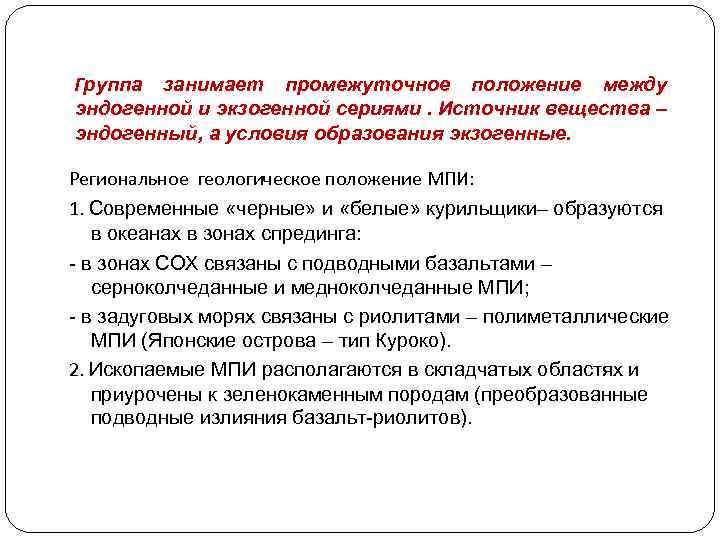 Группа занимает промежуточное положение между эндогенной и экзогенной сериями . Источник вещества – эндогенный, а условия образования экзогенные.

Региональное геологическое положение МПИ:

1. Современные «черные» и «белые» курильщики– образуются в океанах в зонах спрединга:

- в зонах СОХ связаны с подводными базальтами – серноколчеданные и медноколчеданные МПИ;

- в задуговых морях связаны с риолитами – полиметаллические МПИ (Японские острова – тип Куроко).

2. Ископаемые МПИ располагаются в складчатых областях и приурочены к зеленокаменным породам (преобразованные подводные излияния базальт-риолитов).